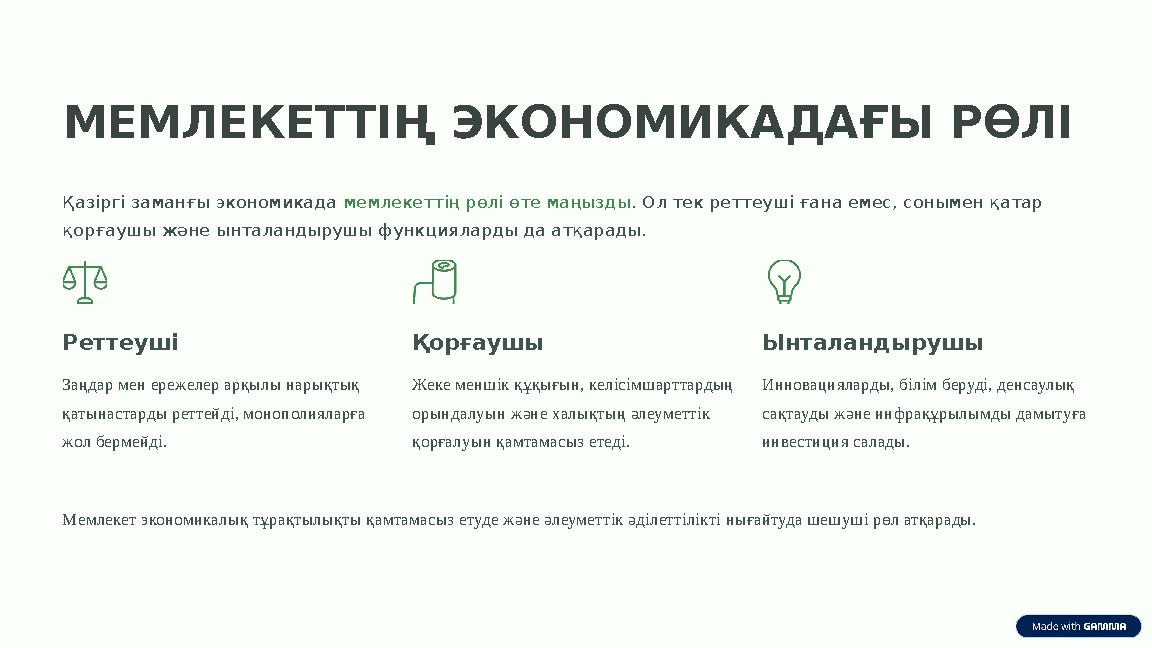 МЕМЛЕКЕТТІҢ ЭКОНОМИКАДАҒЫ РӨЛІ

Қазіргі заманғы экономикада мемлекеттің рөлі өте маңызды. Ол тек реттеуші ғана емес, сонымен қатар қорғаушы және ынталандырушы функцияларды да атқарады.

Реттеуші

Заңдар мен ережелер арқылы нарықтық қатынастарды реттейді, монополияларға жол бермейді.

Қорғаушы

Жеке меншік құқығын, келісімшарттардың орындалуын және халықтың әлеуметтік қорғалуын қамтамасыз етеді.

Ынталандырушы

Инновацияларды, білім беруді, денсаулық сақтауды және инфрақұрылымды дамытуға инвестиция салады.

Мемлекет экономикалық тұрақтылықты қамтамасыз етуде және әлеуметтік әділеттілікті нығайтуда шешуші рөл атқарады.

Made with GAMMA